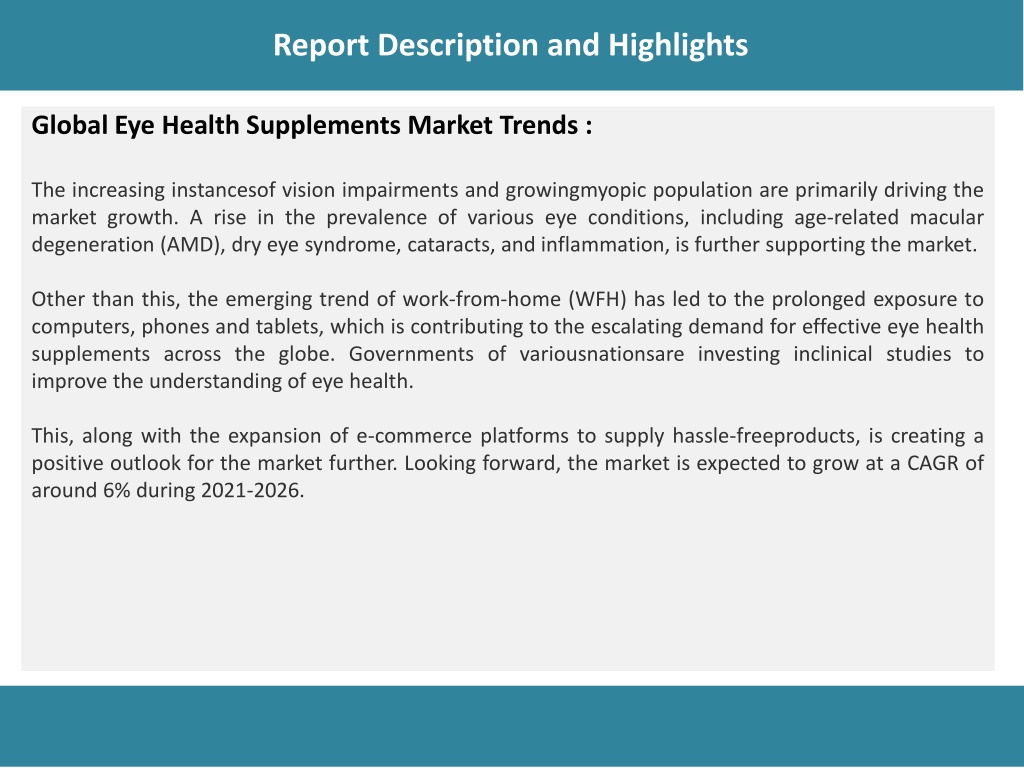 Report Description and Highlights

Global Eye Health Supplements Market Trends :

The increasing instancesof vision impairments and growingmyopic population are primarily driving the market growth. A rise in the prevalence of various eye conditions, including age-related macular degeneration (AMD), dry eye syndrome, cataracts, and inflammation, is further supporting the market.

Other than this, the emerging trend of work-from-home (WFH) has led to the prolonged exposure to computers, phones and tablets, which is contributing to the escalating demand for effective eye health supplements across the globe. Governments of variousnationsare investing inclinical studies to improve the understanding of eye health.

This, along with the expansion of e-commerce platforms to supply hassle-freeproducts, is creating a positive outlook for the market further. Looking forward, the market is expected to grow at a CAGR of around 6% during 2021-2026.